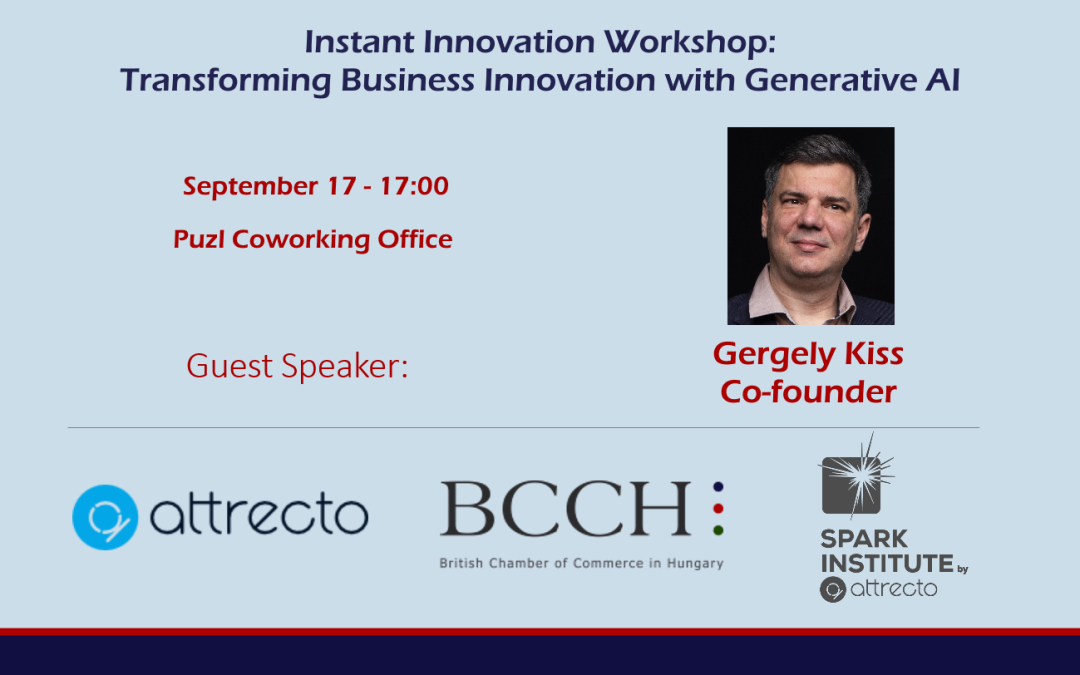 Instant Innovation Workshop:
Transforming Business Innovation with Generative AI

September 17 - 17:00

Puzl Coworking Office

Guest Speaker:

Gergely Kiss
Co-founder

attrecto

BCCH

British Chamber of Commerce in Hungary

SPARK INSTITUTE by attrecto